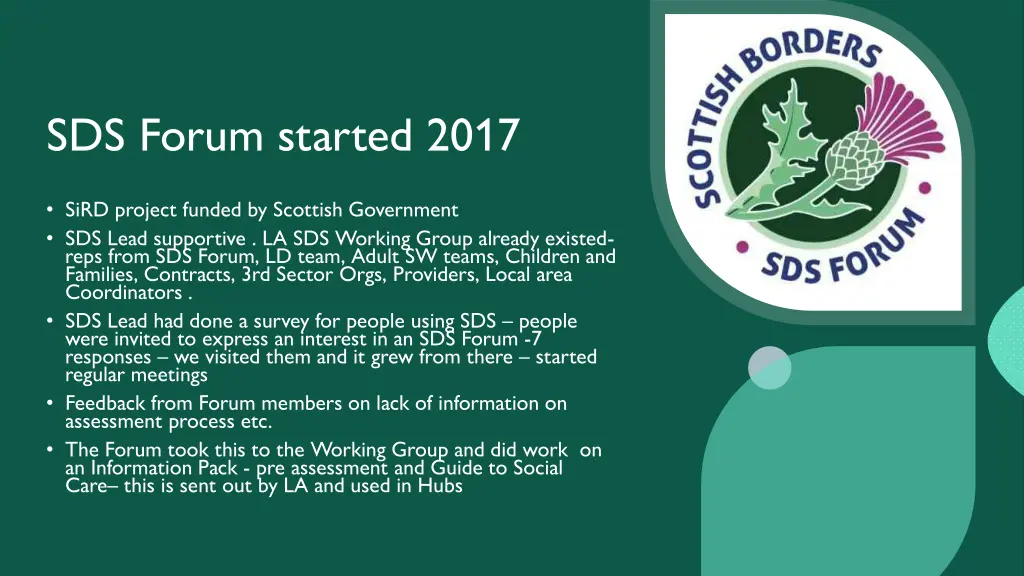 SDS Forum started 2017

• SiRD project funded by Scottish Government
• SDS Lead supportive . LA SDS Working Group already existed- reps from SDS Forum, LD team, Adult SW teams, Children and Families, Contracts, 3rd Sector Orgs, Providers, Local area Coordinators .
• SDS Lead had done a survey for people using SDS – people were invited to express an interest in an SDS Forum -7 responses – we visited them and it grew from there – started regular meetings
• Feedback from Forum members on lack of information on assessment process etc.
• The Forum took this to the Working Group and did work on an Information Pack - pre assessment and Guide to Social Care– this is sent out by LA and used in Hubs

SCOTTISH BORDERS
SDS FORUM